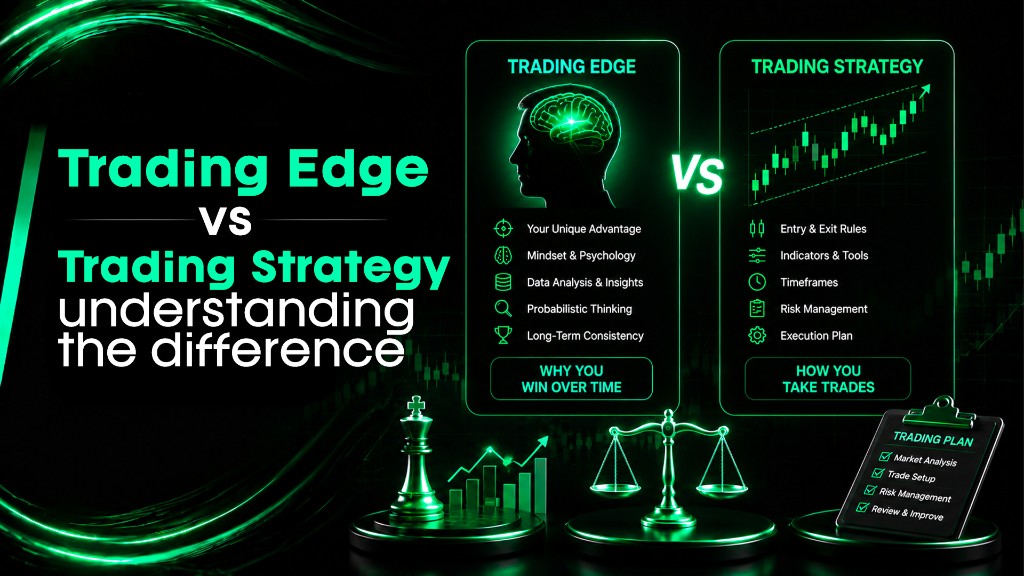 Trading Edge
VS
Trading Strategy
understanding the difference

TRADING EDGE

Your Unique Advantage
Mindset & Psychology
Data Analysis & Insights
Probabilistic Thinking
Long-Term Consistency

WHY YOU WIN OVER TIME

VS

TRADING STRATEGY

Entry & Exit Rules
Indicators & Tools
Timeframes
Risk Management
Execution Plan

HOW YOU TAKE TRADES

TRADING PLAN
Market Analysis
Trade Setup
Risk Management
Review & Improve